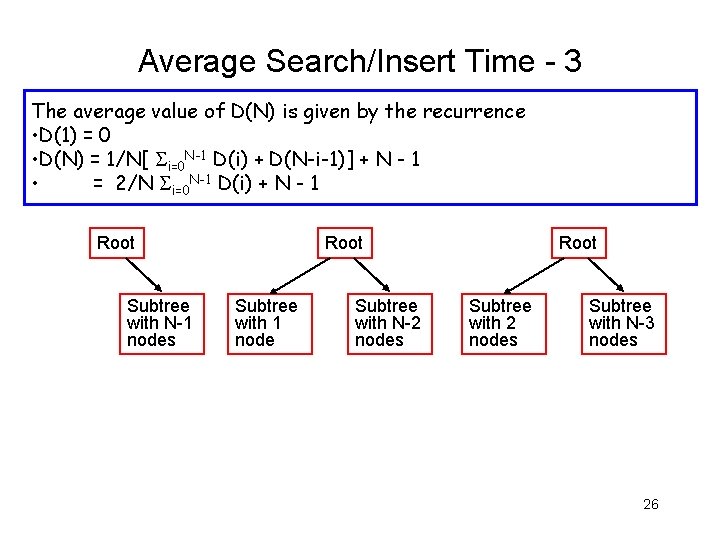 Average Search/Insert Time - 3

The average value of D(N) is given by the recurrence
•D(1) = 0
•D(N) = 1/N[ $\Sigma_{i=0}^{N-1}$ D(i) + D(N-i-1)] + N - 1
• = 2/N $\Sigma_{i=0}^{N-1}$ D(i) + N - 1

Root

Subtree with N-1 nodes

Root

Subtree with 1 node

Subtree with N-2 nodes

Root

Subtree with 2 nodes

Subtree with N-3 nodes

26